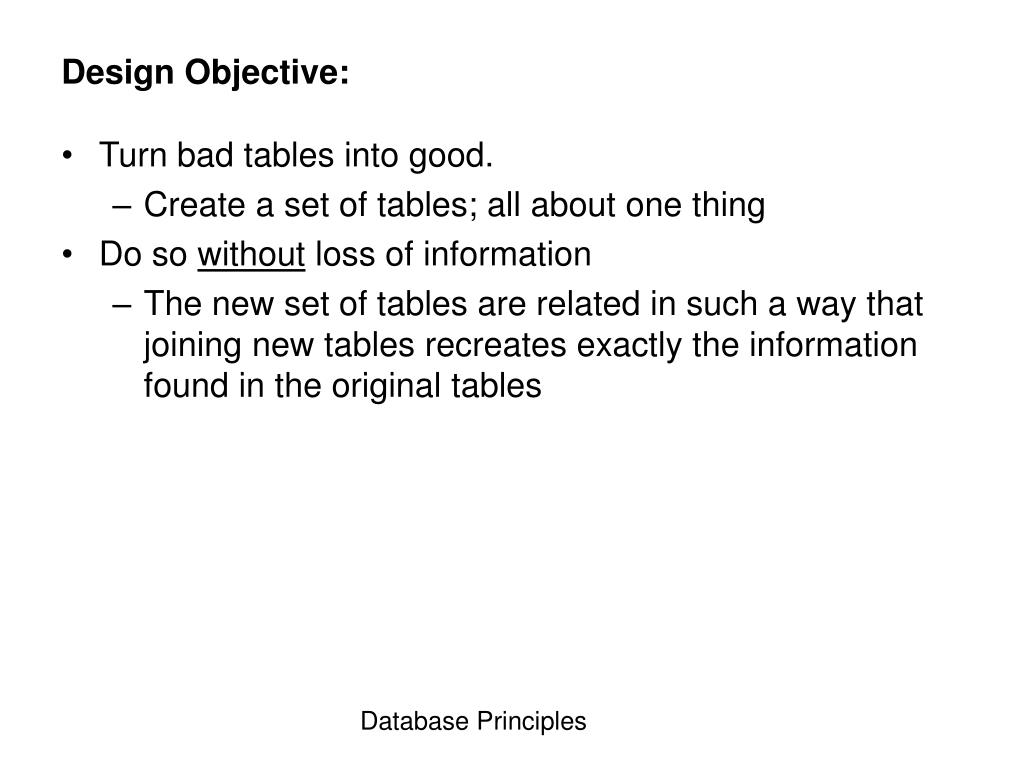 Design Objective:

• Turn bad tables into good.
  – Create a set of tables; all about one thing
• Do so without loss of information
  – The new set of tables are related in such a way that joining new tables recreates exactly the information found in the original tables

Database Principles